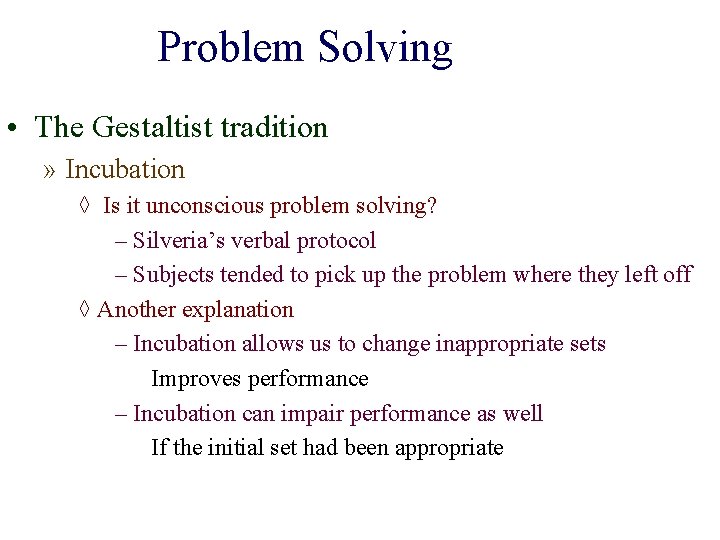 Problem Solving

• The Gestaltist tradition

» Incubation

◊ Is it unconscious problem solving?

– Silveria's verbal protocol

– Subjects tended to pick up the problem where they left off

◊ Another explanation

– Incubation allows us to change inappropriate sets

Improves performance

– Incubation can impair performance as well

If the initial set had been appropriate